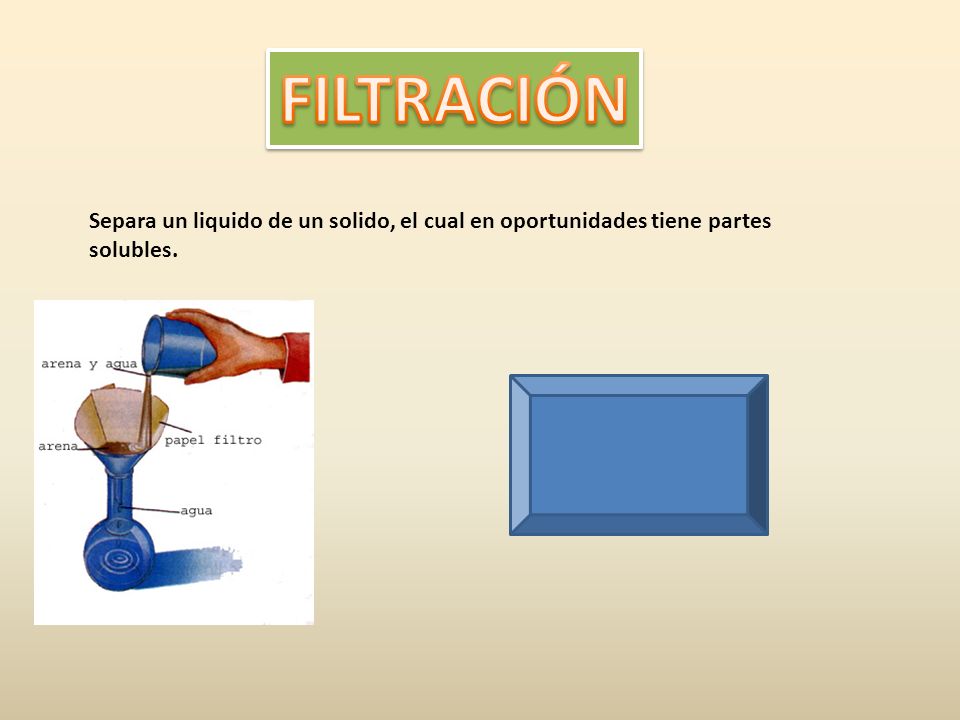 FILTRACIÓN

Separa un liquido de un solido, el cual en oportunidades tiene partes solubles.

arena y agua
papel filtro
arena
agua